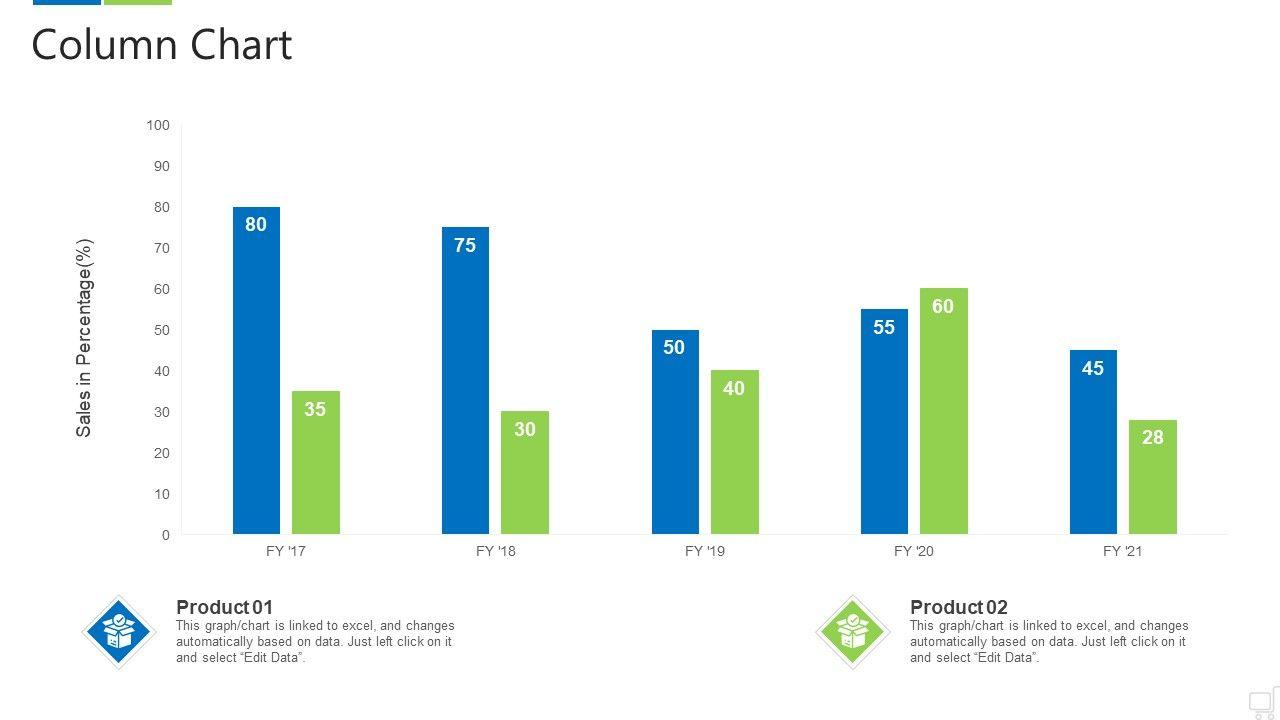 Column Chart

Sales in Percentage(%)

100
90
80
70
60
50
40
30
20
10
0

80
35
75
30
50
40
55
60
45
28

FY '17
FY '18
FY '19
FY '20
FY '21

Product 01
This graph/chart is linked to excel, and changes automatically based on data. Just left click on it and select "Edit Data".

Product 02
This graph/chart is linked to excel, and changes automatically based on data. Just left click on it and select "Edit Data".